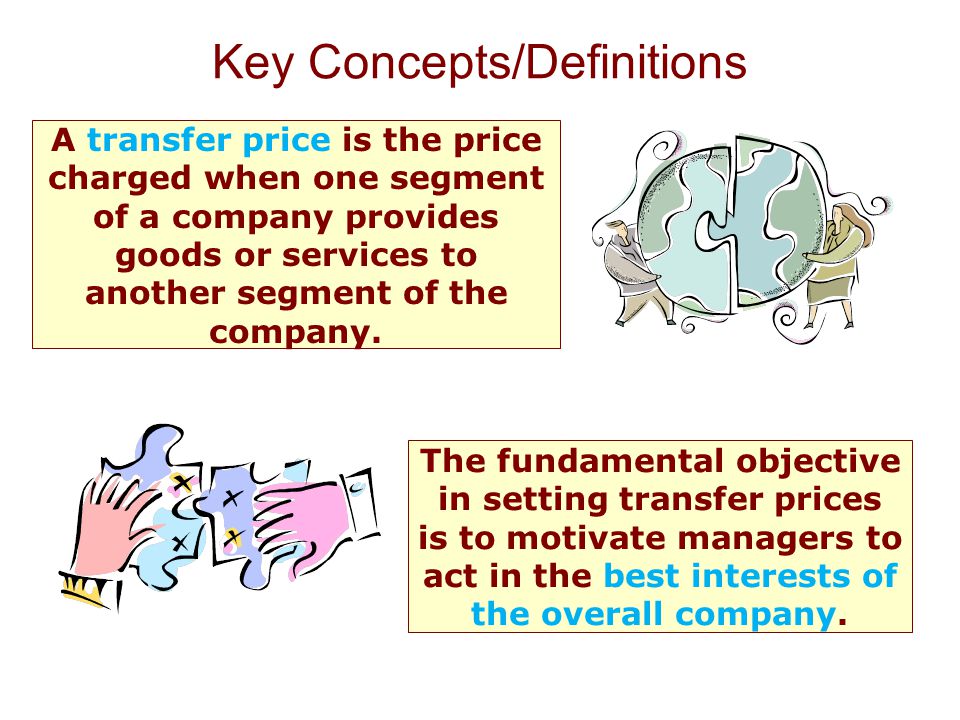 Key Concepts/Definitions

A transfer price is the price charged when one segment of a company provides goods or services to another segment of the company.

The fundamental objective in setting transfer prices is to motivate managers to act in the best interests of the overall company.